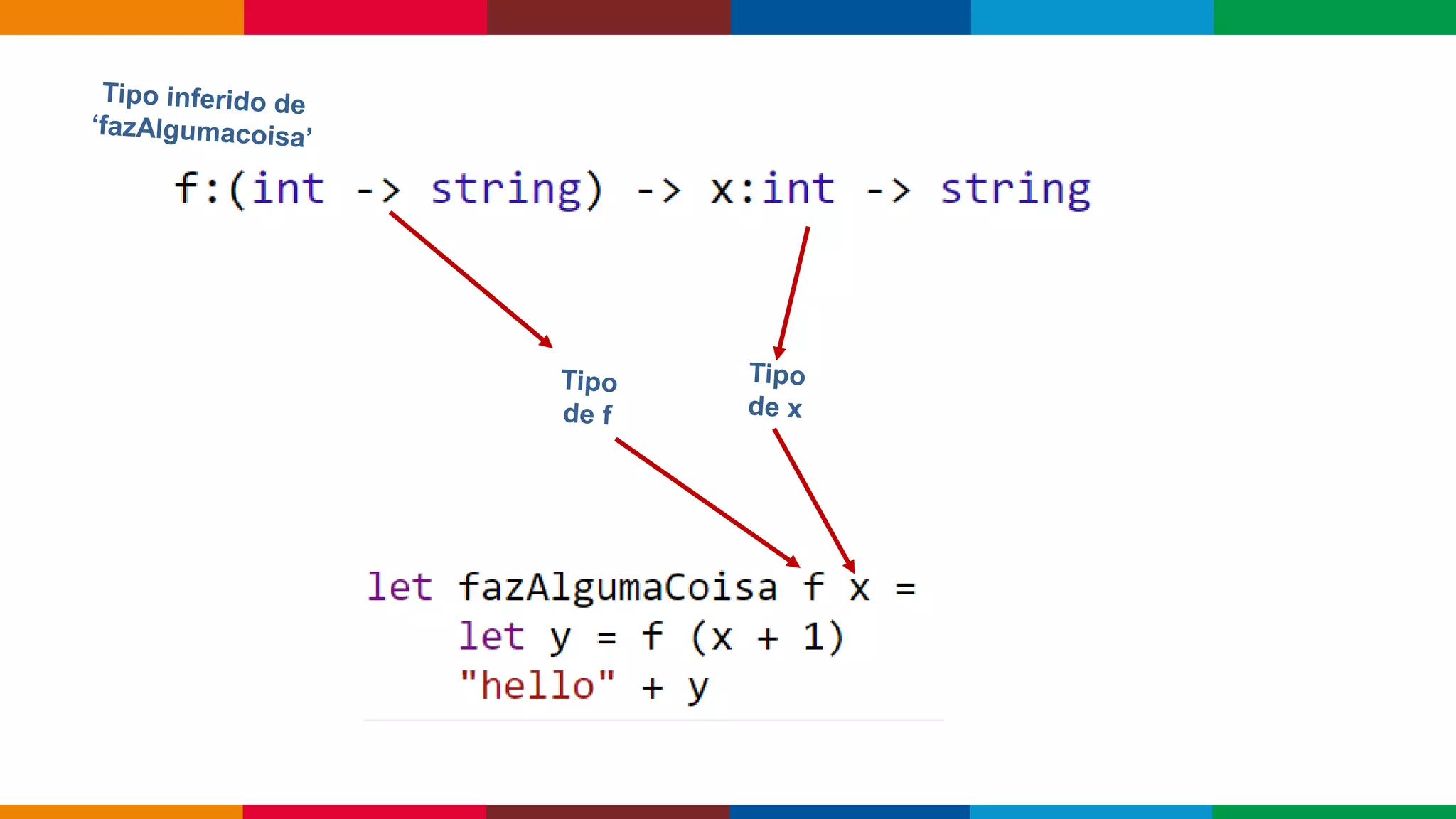 Tipo inferido de ‘fazAlgumacoisa’

f:(int -> string) -> x:int -> string

Tipo de f

Tipo de x

let fazAlgumaCoisa f x =
    let y = f (x + 1)
    "hello" + y